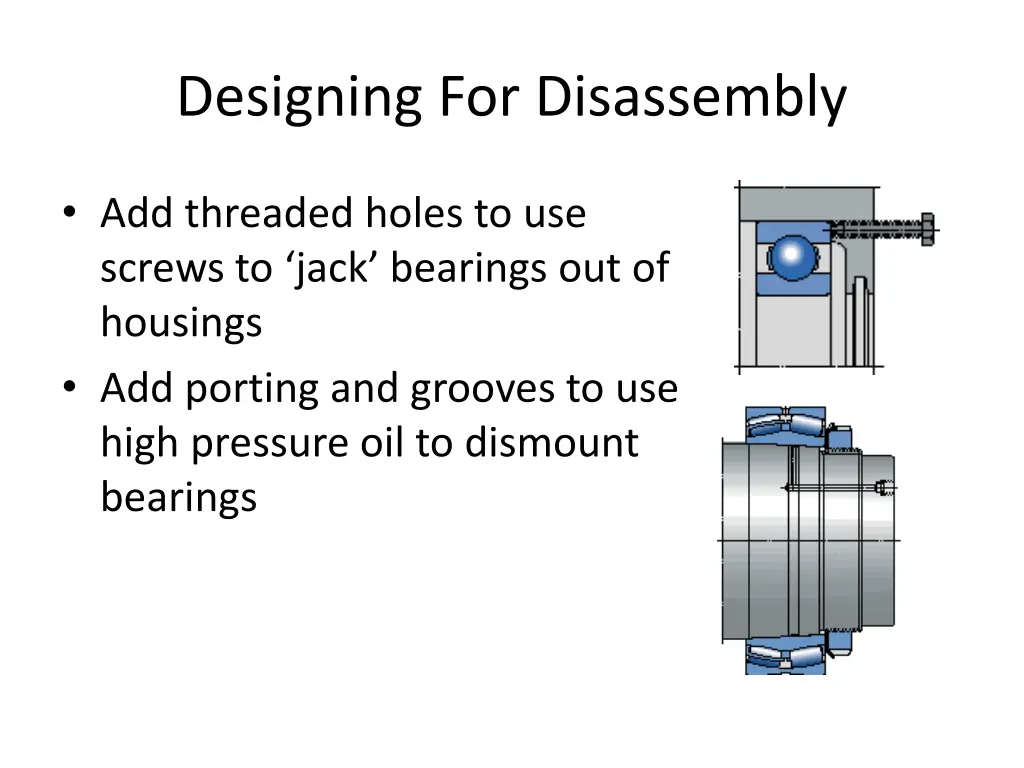 Designing For Disassembly

• Add threaded holes to use screws to ‘jack’ bearings out of housings
• Add porting and grooves to use high pressure oil to dismount bearings